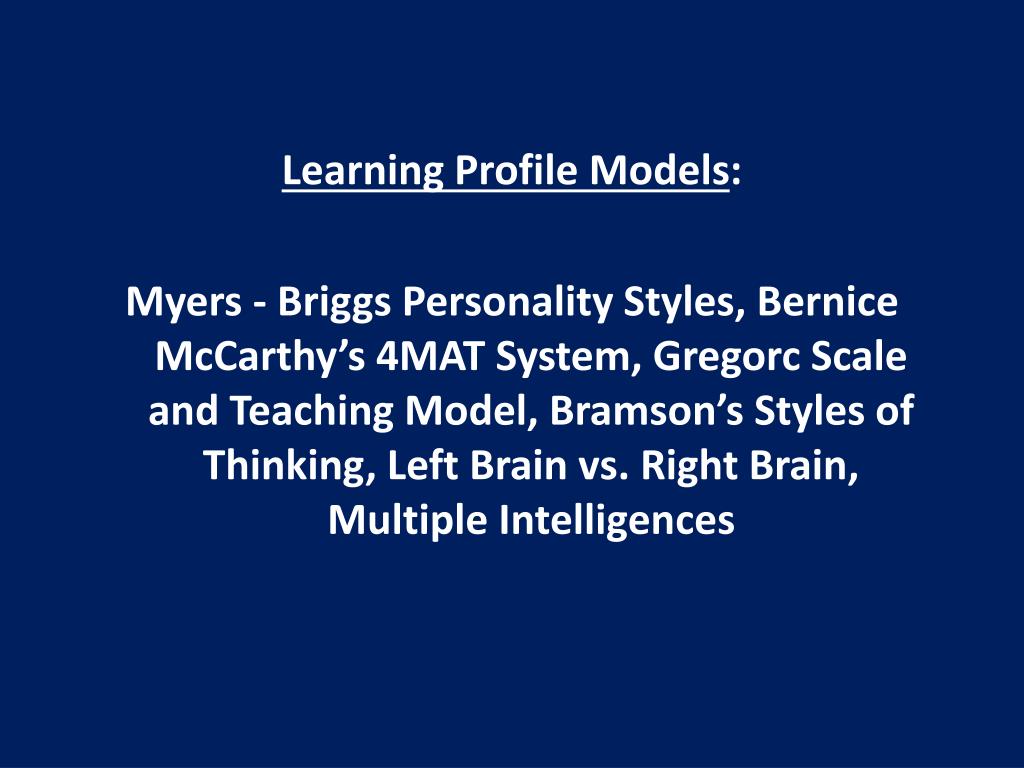 Learning Profile Models:

Myers - Briggs Personality Styles, Bernice McCarthy’s 4MAT System, Gregorc Scale and Teaching Model, Bramson’s Styles of Thinking, Left Brain vs. Right Brain, Multiple Intelligences